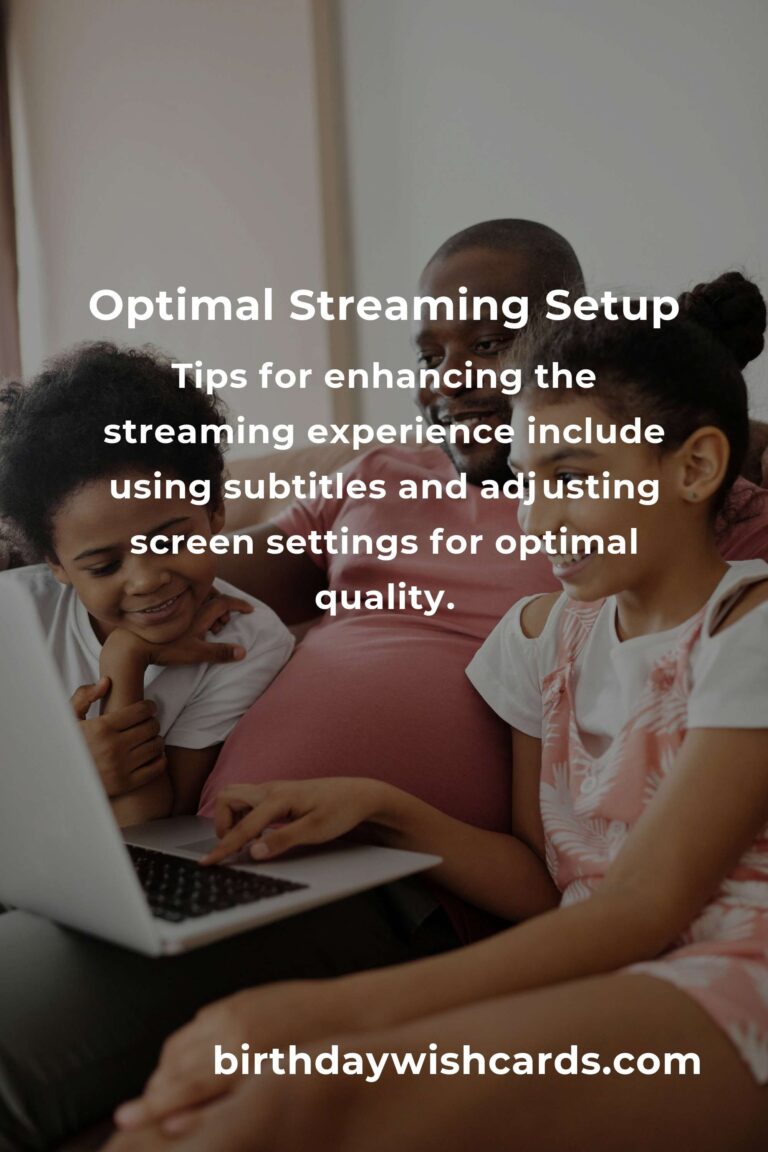 Optimal Streaming Setup

Tips for enhancing the streaming experience include using subtitles and adjusting screen settings for optimal quality.

birthdaywishcards.com